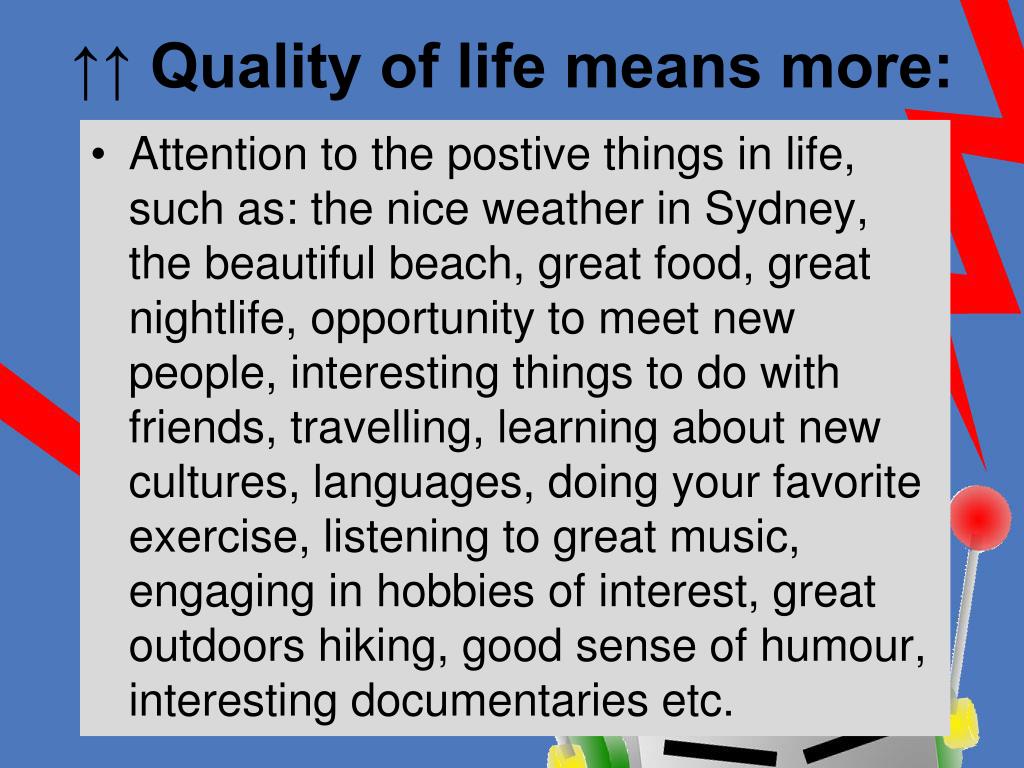 ↑↑ Quality of life means more:

• Attention to the postive things in life, such as: the nice weather in Sydney, the beautiful beach, great food, great nightlife, opportunity to meet new people, interesting things to do with friends, travelling, learning about new cultures, languages, doing your favorite exercise, listening to great music, engaging in hobbies of interest, great outdoors hiking, good sense of humour, interesting documentaries etc.